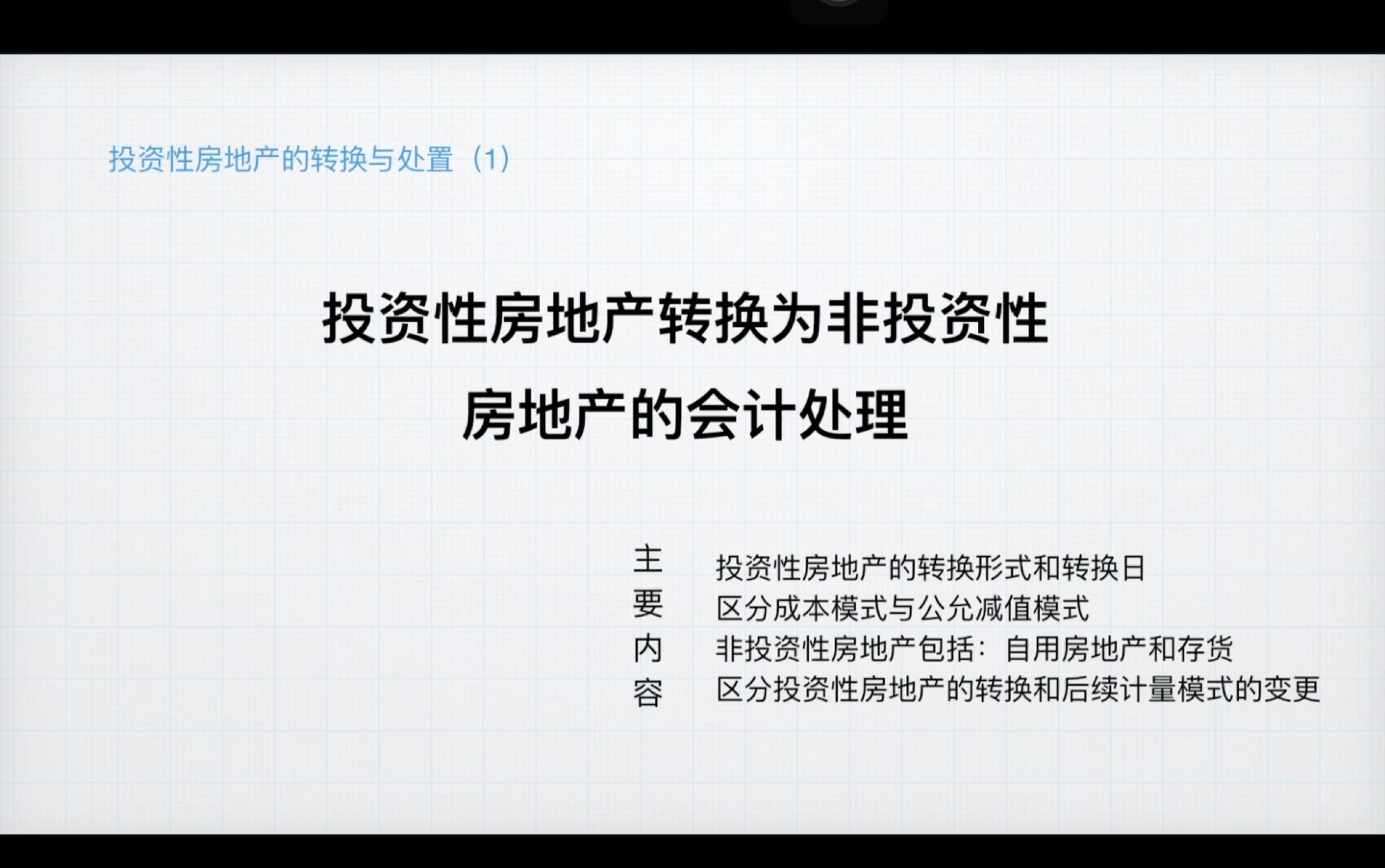 投资性房地产的转换与处置（1）

投资性房地产转换为非投资性房地产的会计处理

主要内容

投资性房地产的转换形式和转换日
区分成本模式与公允减值模式
非投资性房地产包括：自用房地产和存货
区分投资性房地产的转换和后续计量模式的变更